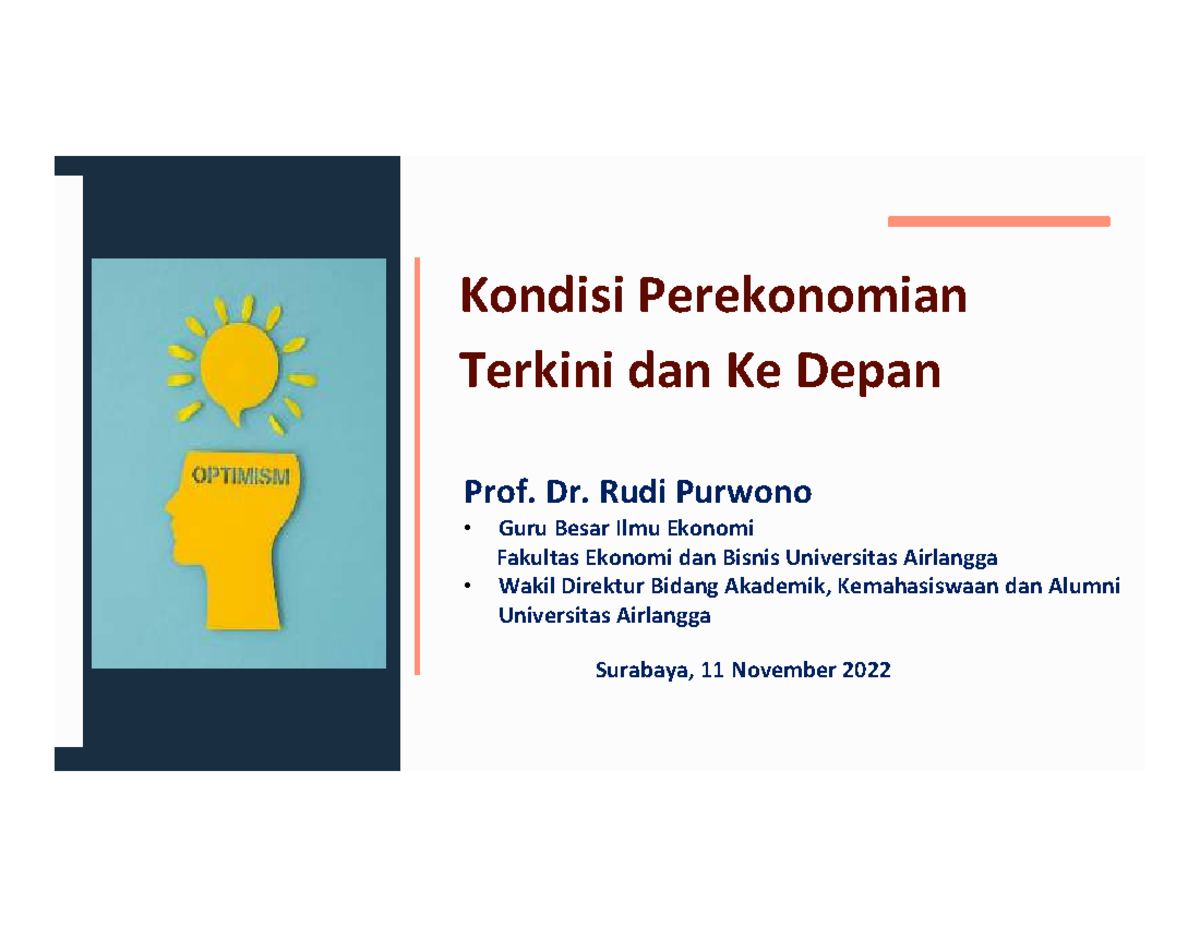 OPTIMISM

Kondisi Perekonomian Terkini dan Ke Depan

Prof. Dr. Rudi Purwono

• Guru Besar Ilmu Ekonomi
Fakultas Ekonomi dan Bisnis Universitas Airlangga
• Wakil Direktur Bidang Akademik, Kemahasiswaan dan Alumni Universitas Airlangga

Surabaya, 11 November 2022